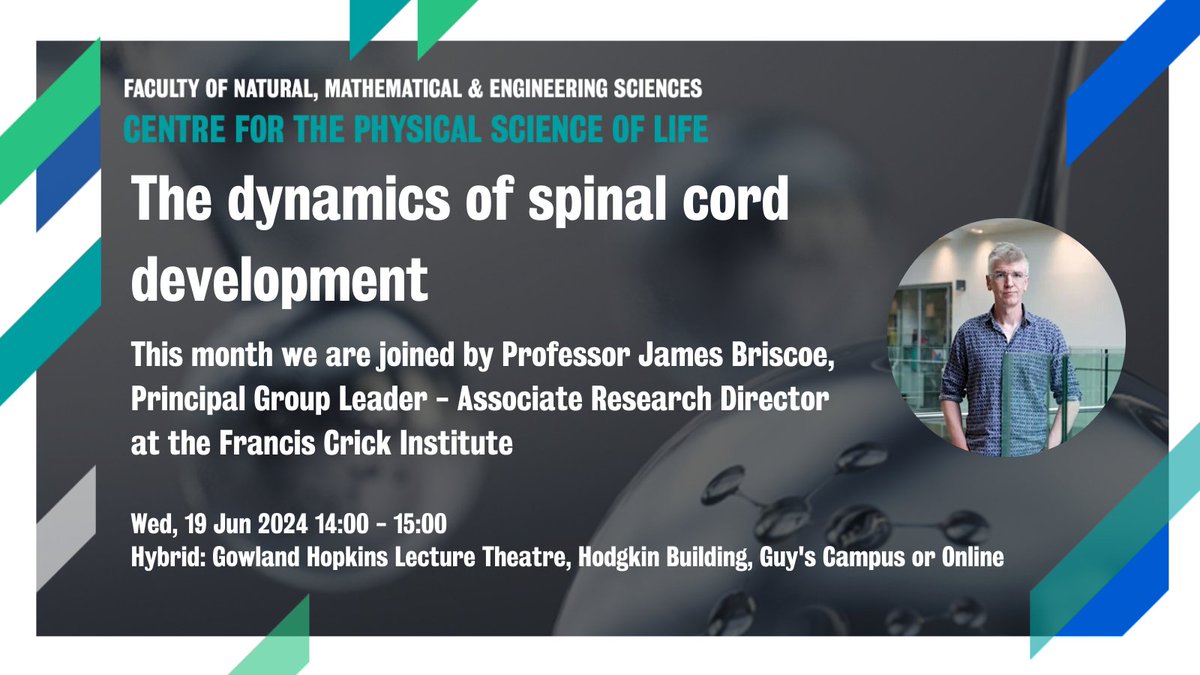 FACULTY OF NATURAL, MATHEMATICAL & ENGINEERING SCIENCES
CENTRE FOR THE PHYSICAL SCIENCE OF LIFE

The dynamics of spinal cord development

This month we are joined by Professor James Briscoe, Principal Group Leader - Associate Research Director at the Francis Crick Institute

Wed, 19 Jun 2024 14:00 - 15:00
Hybrid: Gowland Hopkins Lecture Theatre, Hodgkin Building, Guy's Campus or Online